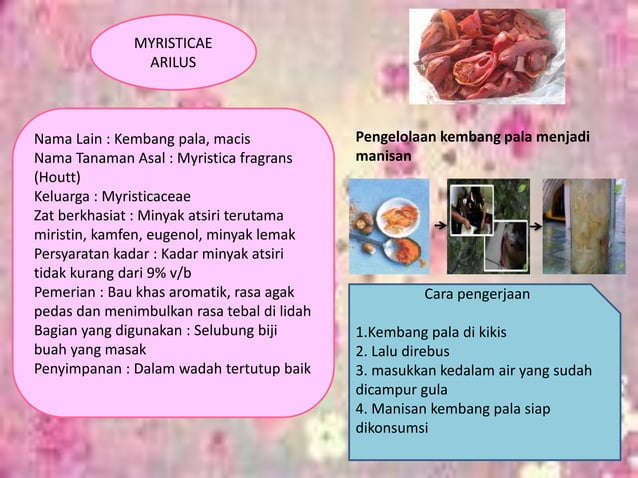 MYRISTICAE ARILUS

Nama Lain : Kembang pala, macis
Nama Tanaman Asal : Myristica fragrans (Houtt)
Keluarga : Myristicaceae
Zat berkhasiat : Minyak atsiri terutama miristin, kamfen, eugenol, minyak lemak
Persyaratan kadar : Kadar minyak atsiri tidak kurang dari 9% v/b
Pemerian : Bau khas aromatik, rasa agak pedas dan menimbulkan rasa tebal di lidah
Bagian yang digunakan : Selubung biji buah yang masak
Penyimpanan : Dalam wadah tertutup baik

Pengelolaan kembang pala menjadi manisan

Cara pengerjaan

1.Kembang pala di kikis
2. Lalu direbus
3. masukkan kedalam air yang sudah dicampur gula
4. Manisan kembang pala siap dikonsumsi